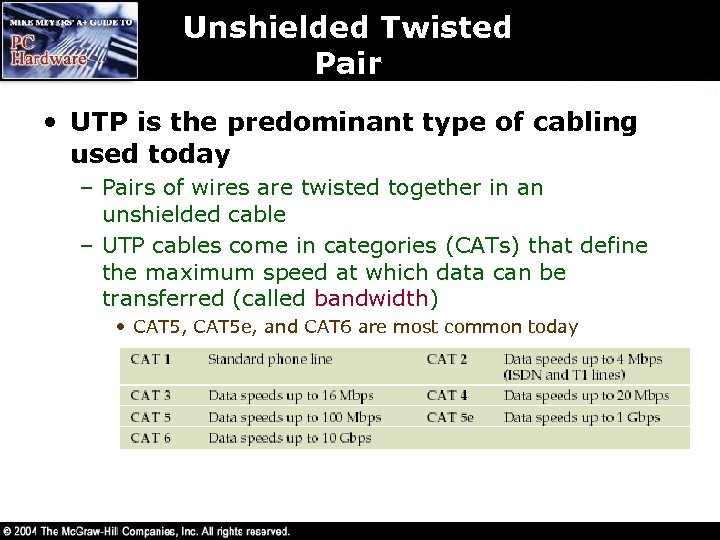 MIKE MEYERS' A+ GUIDE TO PC Hardware

Unshielded Twisted Pair

• UTP is the predominant type of cabling used today
– Pairs of wires are twisted together in an unshielded cable
– UTP cables come in categories (CATs) that define the maximum speed at which data can be transferred (called bandwidth)
• CAT5, CAT5e, and CAT6 are most common today

| CAT 1 | Standard phone line | CAT 2 | Data speeds up to 4 Mbps (ISDN and T1 lines) |
|---|---|---|---|
| CAT 3 | Data speeds up to 16 Mbps | CAT 4 | Data speeds up to 20 Mbps |
| CAT 5 | Data speeds up to 100 Mbps | CAT 5e | Data speeds up to 1 Gbps |
| CAT 6 | Data speeds up to 10 Gbps | | |

© 2004 The McGraw-Hill Companies, Inc. All rights reserved.